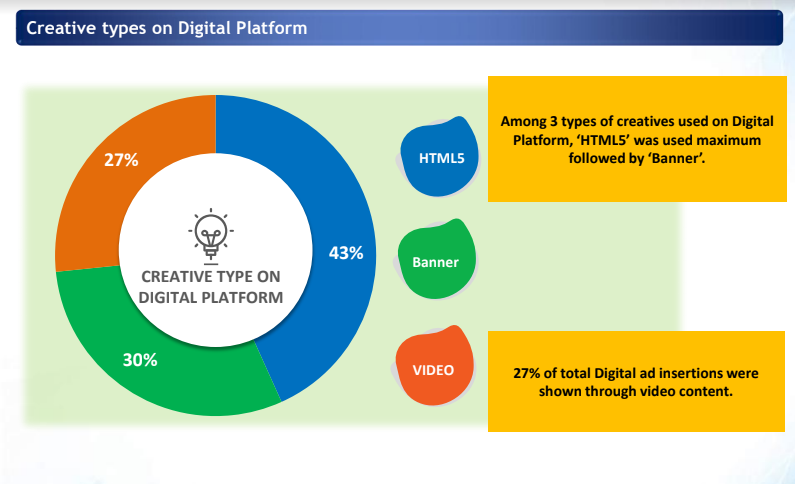 Creative types on Digital Platform

27%

43%

30%

CREATIVE TYPE ON DIGITAL PLATFORM

HTML5

Banner

VIDEO

Among 3 types of creatives used on Digital Platform, 'HTML5' was used maximum followed by 'Banner'.

27% of total Digital ad insertions were shown through video content.